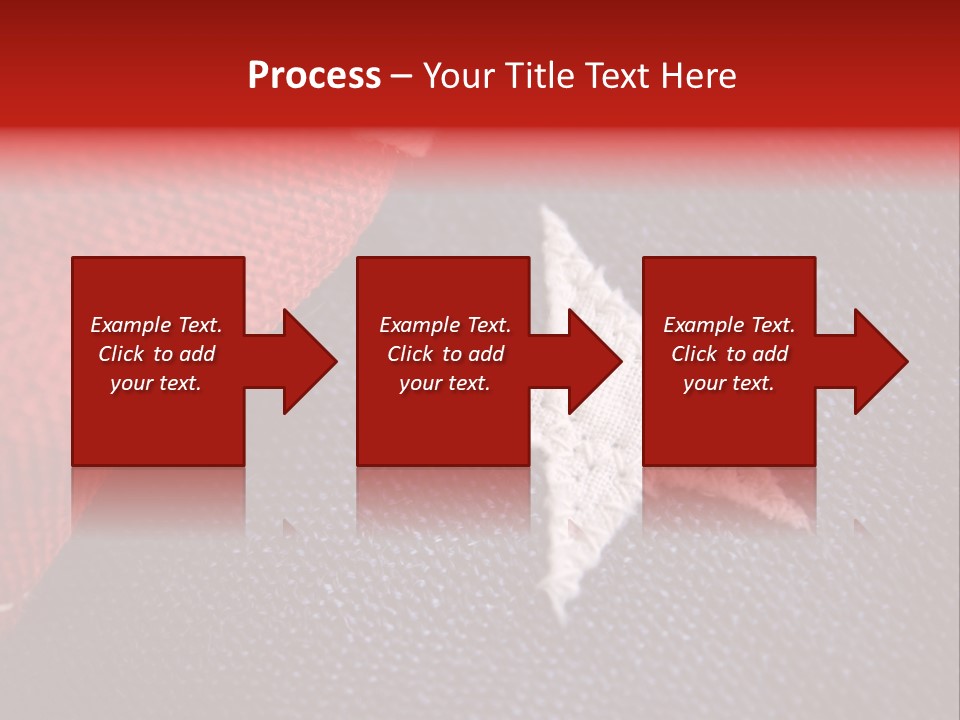 Process – Your Title Text Here

Example Text. Click to add your text.

Example Text. Click to add your text.

Example Text. Click to add your text.